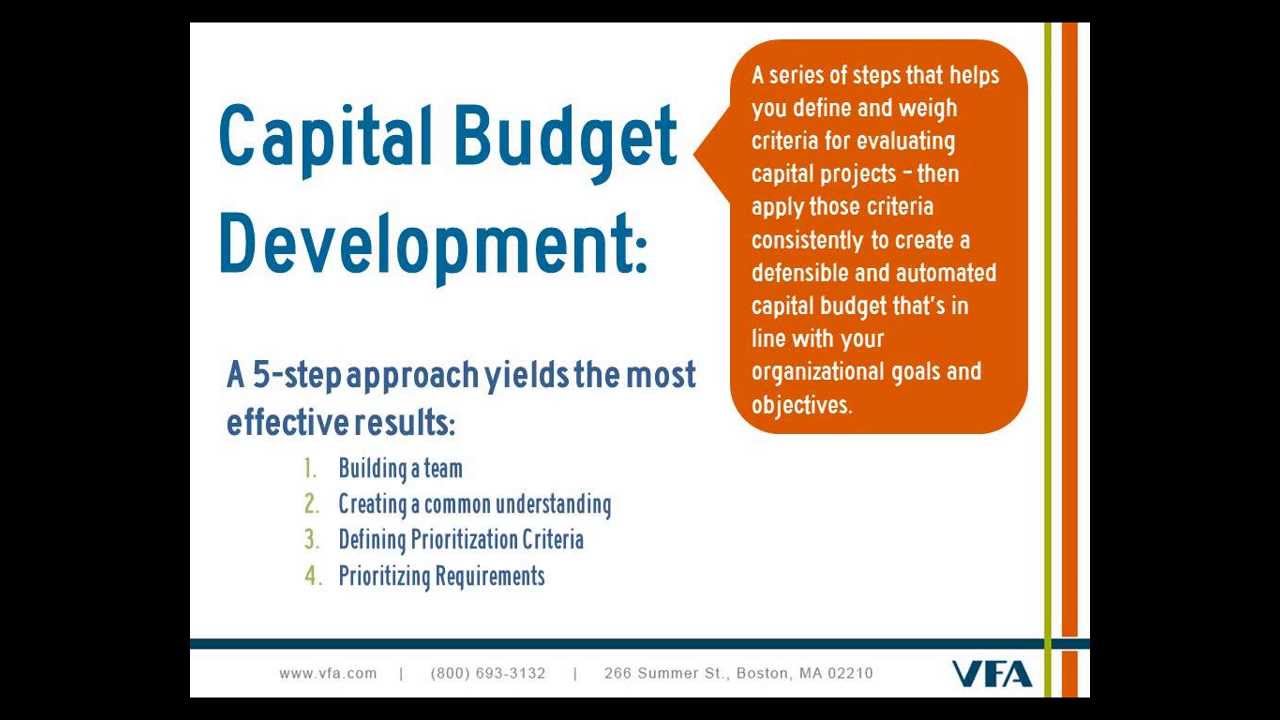 Capital Budget Development:

A series of steps that helps you define and weigh criteria for evaluating capital projects – then apply those criteria consistently to create a defensible and automated capital budget that's in line with your organizational goals and objectives.

A 5-step approach yields the most effective results:

1. Building a team
2. Creating a common understanding
3. Defining Prioritization Criteria
4. Prioritizing Requirements

www.vfa.com | (800) 693-3132 | 266 Summer St., Boston, MA 02210

VFA